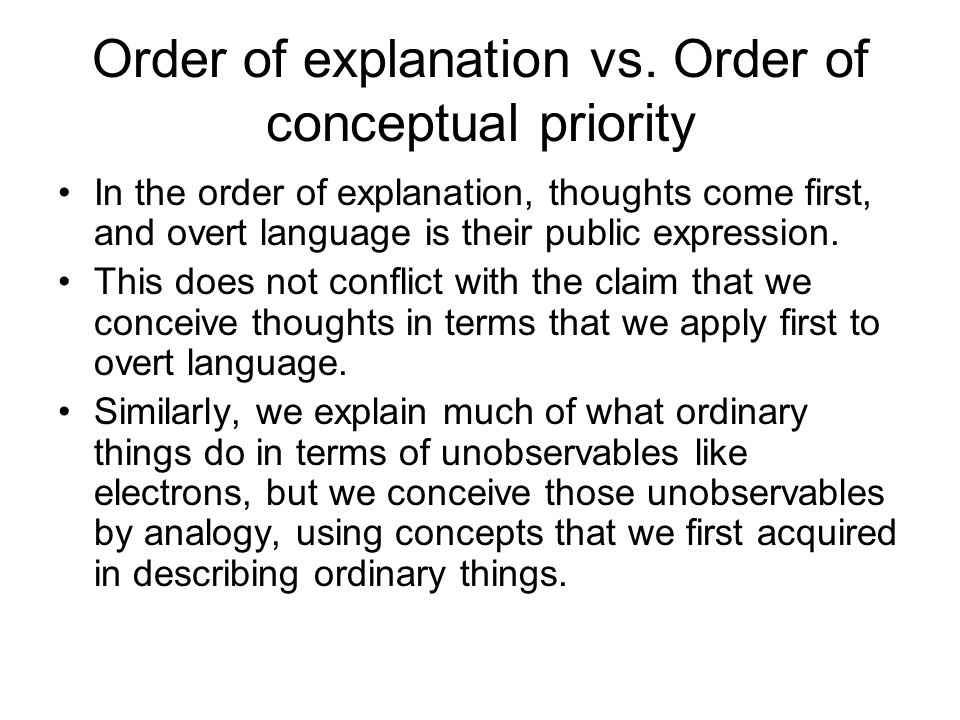 Order of explanation vs. Order of conceptual priority

• In the order of explanation, thoughts come first, and overt language is their public expression.
• This does not conflict with the claim that we conceive thoughts in terms that we apply first to overt language.
• Similarly, we explain much of what ordinary things do in terms of unobservables like electrons, but we conceive those unobservables by analogy, using concepts that we first acquired in describing ordinary things.